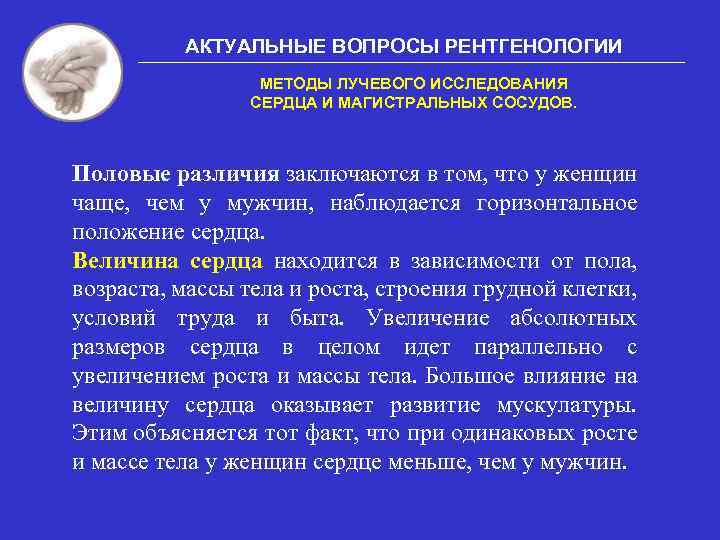 АКТУАЛЬНЫЕ ВОПРОСЫ РЕНТГЕНОЛОГИИ

МЕТОДЫ ЛУЧЕВОГО ИССЛЕДОВАНИЯ
СЕРДЦА И МАГИСТРАЛЬНЫХ СОСУДОВ.

Половые различия заключаются в том, что у женщин чаще, чем у мужчин, наблюдается горизонтальное положение сердца.
Величина сердца находится в зависимости от пола, возраста, массы тела и роста, строения грудной клетки, условий труда и быта. Увеличение абсолютных размеров сердца в целом идет параллельно с увеличением роста и массы тела. Большое влияние на величину сердца оказывает развитие мускулатуры. Этим объясняется тот факт, что при одинаковых росте и массе тела у женщин сердце меньше, чем у мужчин.